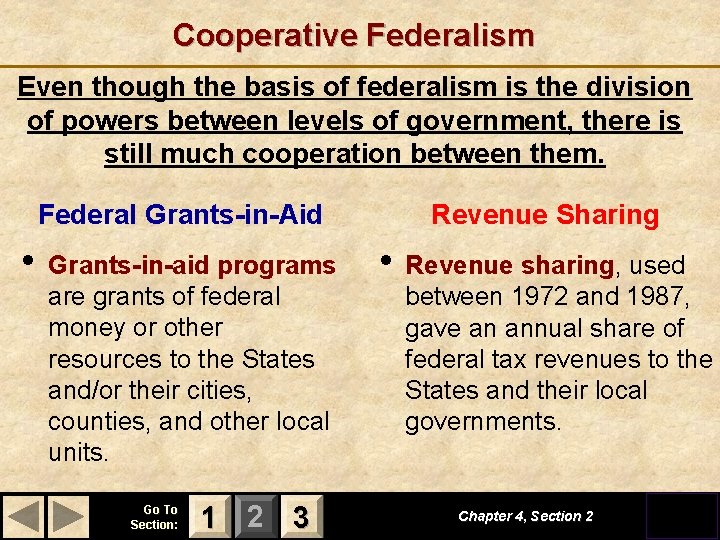 Cooperative Federalism

Even though the basis of federalism is the division of powers between levels of government, there is still much cooperation between them.

Federal Grants-in-Aid

• Grants-in-aid programs are grants of federal money or other resources to the States and/or their cities, counties, and other local units.

Revenue Sharing

• Revenue sharing, used between 1972 and 1987, gave an annual share of federal tax revenues to the States and their local governments.

Go To Section: 1 2 3

Chapter 4, Section 2